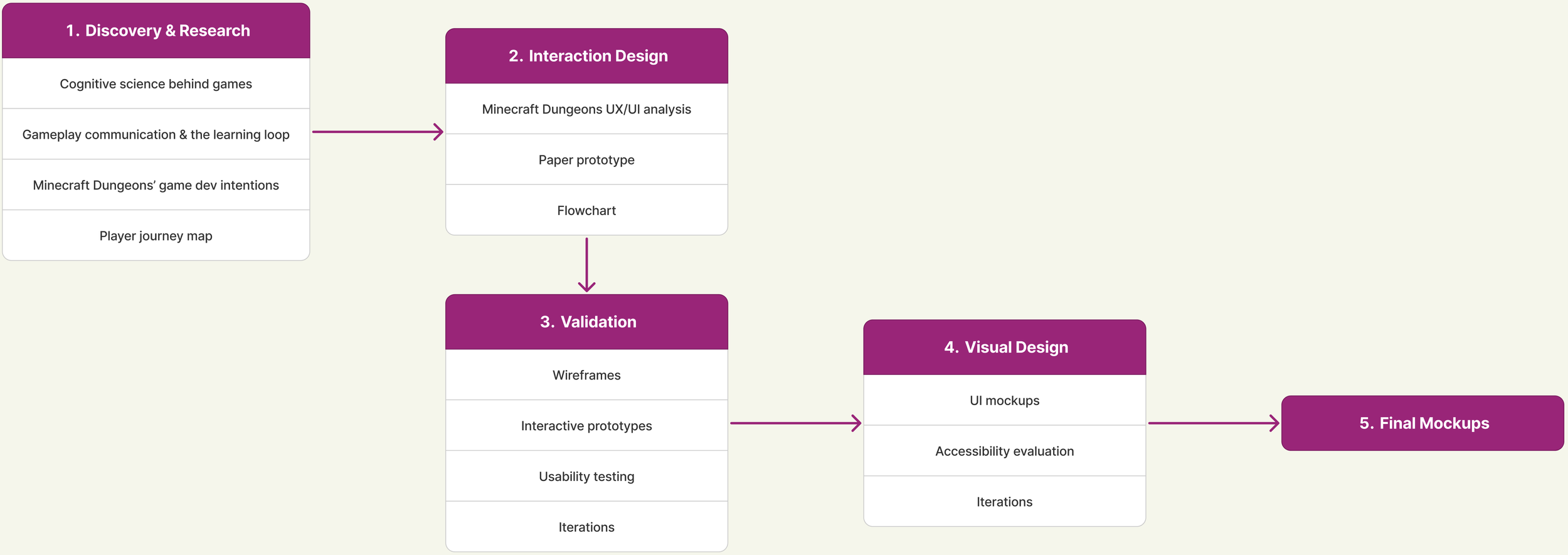 1. Discovery & Research

Cognitive science behind games

Gameplay communication & the learning loop

Minecraft Dungeons' game dev intentions

Player journey map

2. Interaction Design

Minecraft Dungeons UX/UI analysis

Paper prototype

Flowchart

3. Validation

Wireframes

Interactive prototypes

Usability testing

Iterations

4. Visual Design

UI mockups

Accessibility evaluation

Iterations

5. Final Mockups